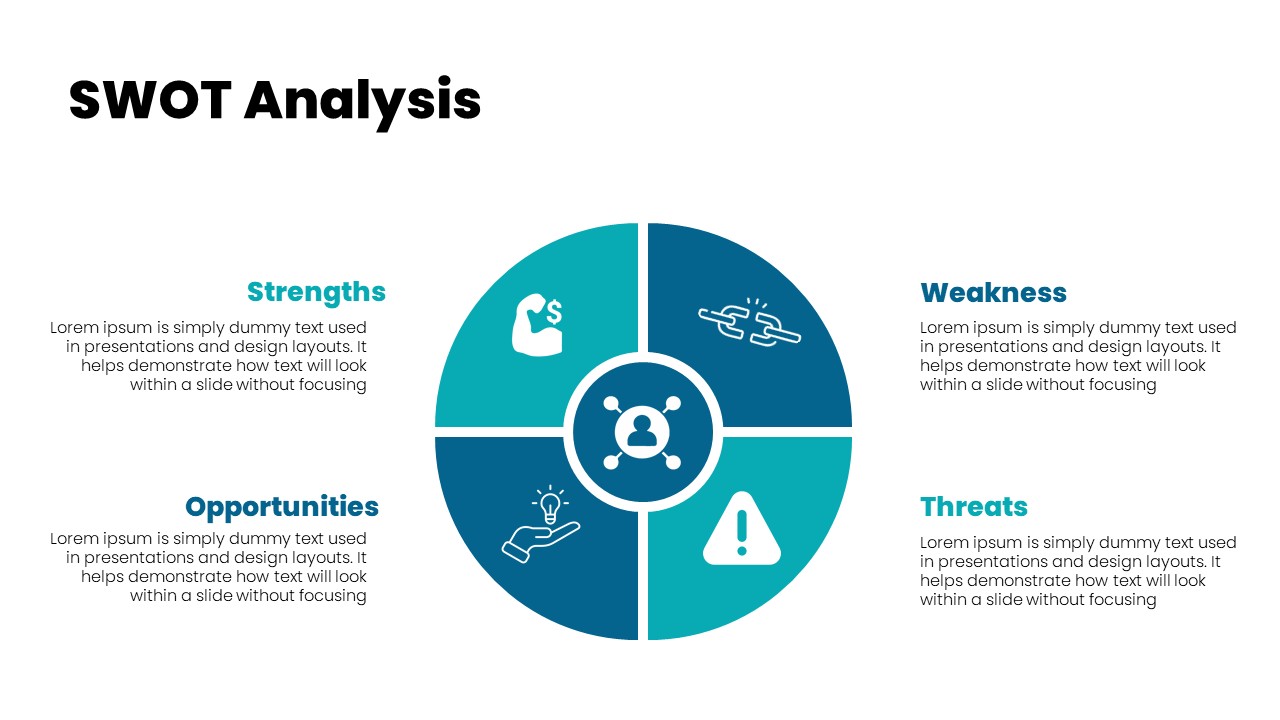 SWOT Analysis

Strengths

Lorem ipsum is simply dummy text used in presentations and design layouts. It helps demonstrate how text will look within a slide without focusing

Opportunities

Lorem ipsum is simply dummy text used in presentations and design layouts. It helps demonstrate how text will look within a slide without focusing

Weakness

Lorem ipsum is simply dummy text used in presentations and design layouts. It helps demonstrate how text will look within a slide without focusing

Threats

Lorem ipsum is simply dummy text used in presentations and design layouts. It helps demonstrate how text will look within a slide without focusing